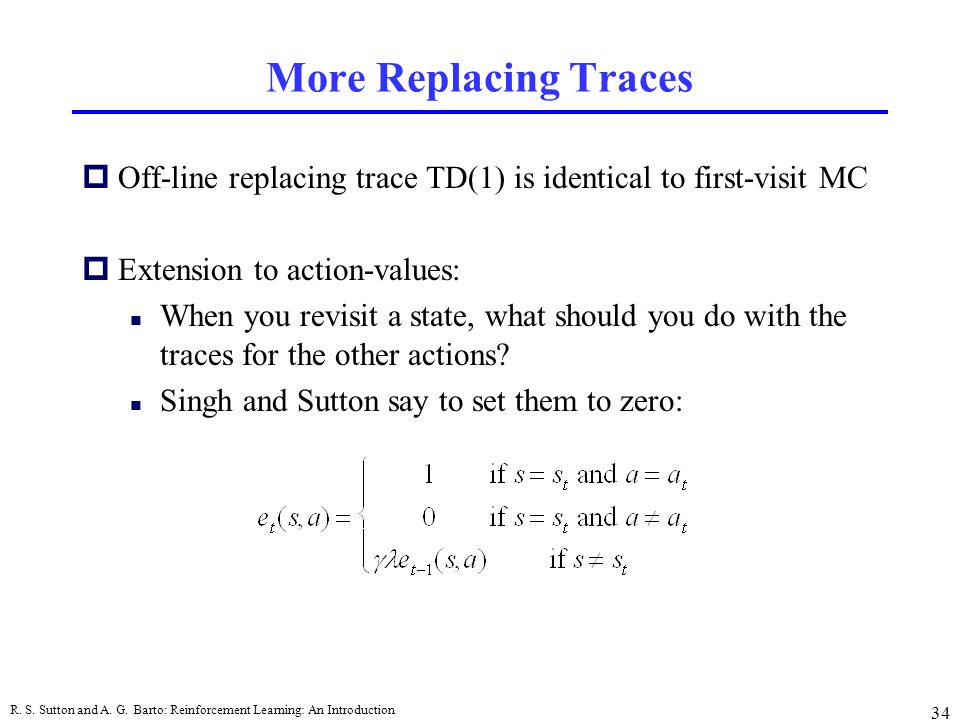 More Replacing Traces

Off-line replacing trace TD(1) is identical to first-visit MC

Extension to action-values:

When you revisit a state, what should you do with the traces for the other actions?

Singh and Sutton say to set them to zero:

$e_t(s,a) = \begin{cases} 1 & \text{if } s = s_t \text{ and } a = a_t \\ 0 & \text{if } s = s_t \text{ and } a \neq a_t \\ \gamma\lambda e_{t-1}(s,a) & \text{if } s \neq s_t \end{cases}$

R. S. Sutton and A. G. Barto: Reinforcement Learning: An Introduction

34